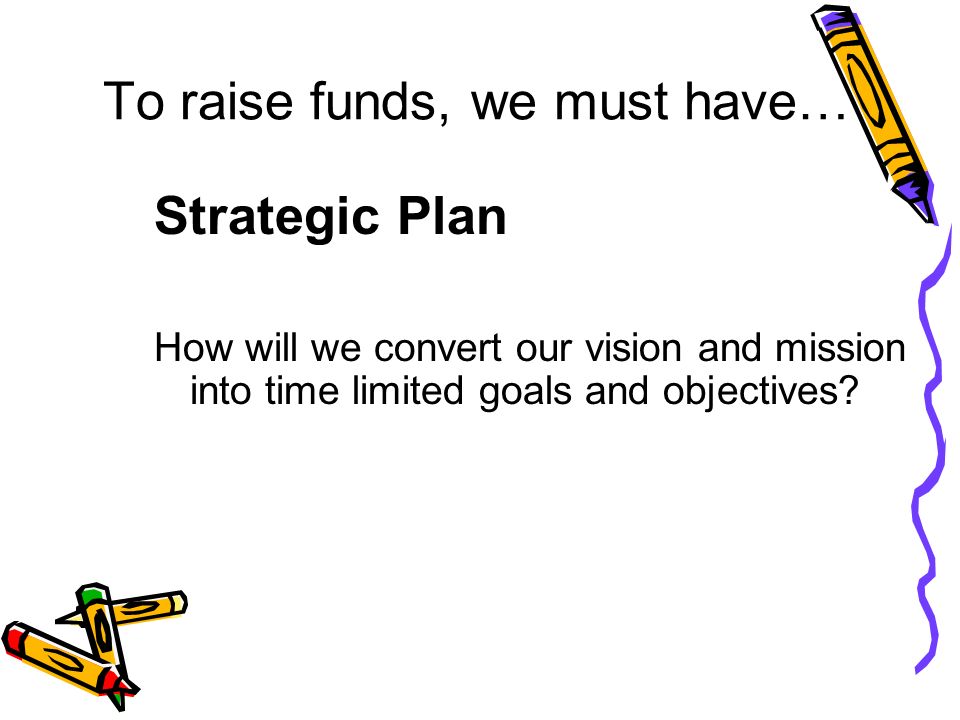 To raise funds, we must have…

Strategic Plan

How will we convert our vision and mission into time limited goals and objectives?